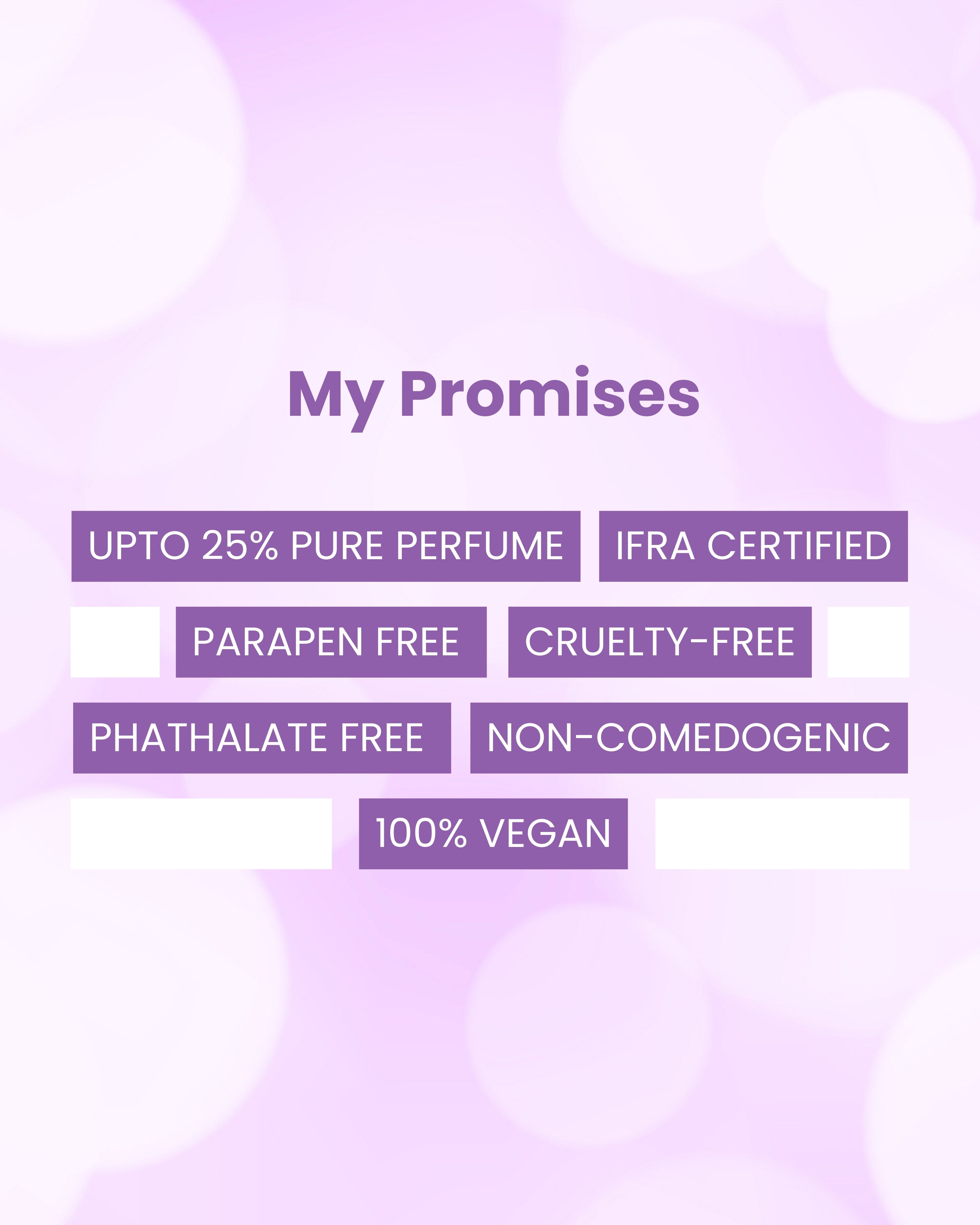 My Promises

UPTO 25% PURE PERFUME

IFRA CERTIFIED

PARAPEN FREE

CRUELTY-FREE

PHATHALATE FREE

NON-COMEDOGENIC

100% VEGAN